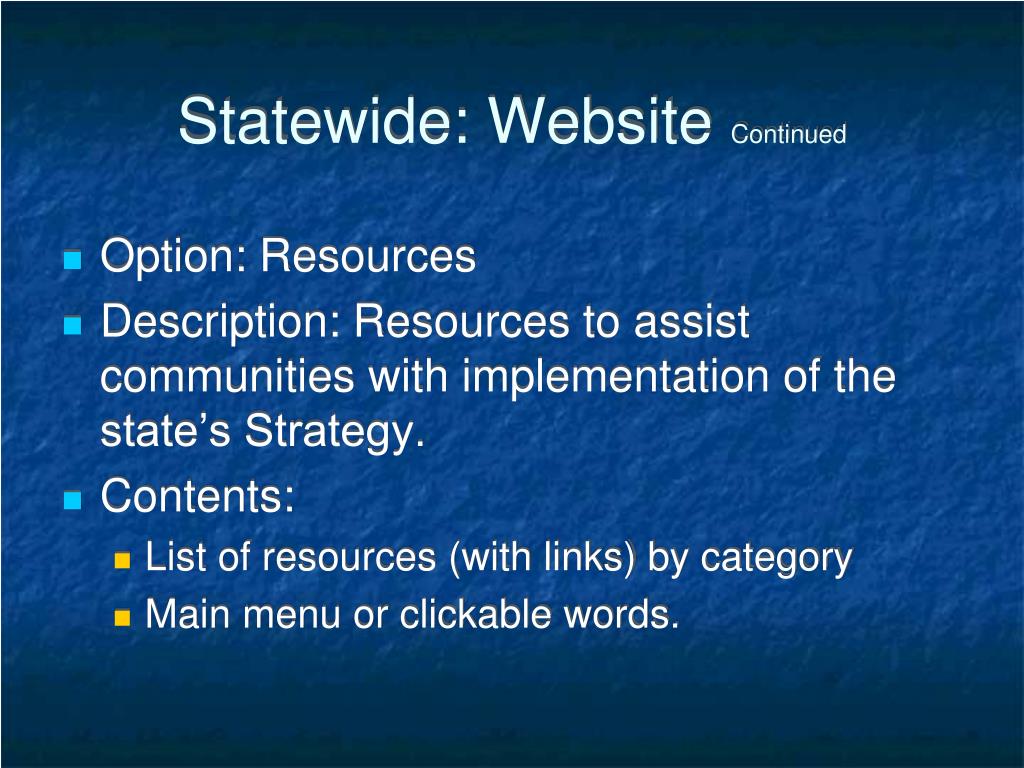 Statewide: Website Continued

Option: Resources

Description: Resources to assist communities with implementation of the state’s Strategy.

Contents:

List of resources (with links) by category

Main menu or clickable words.